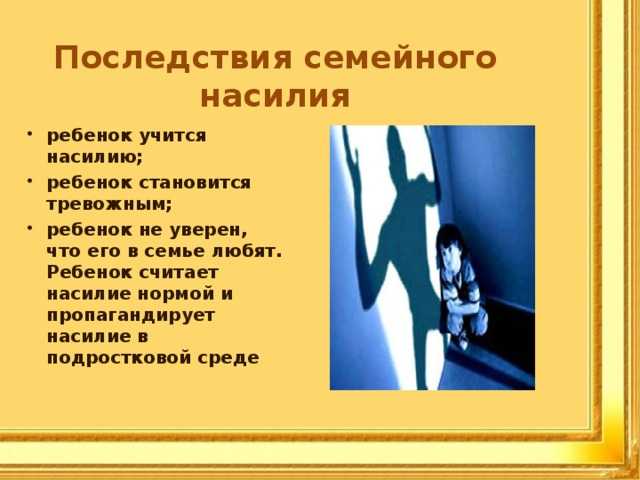 Последствия семейного насилия

• ребенок учится насилию;
• ребенок становится тревожным;
• ребенок не уверен, что его в семье любят. Ребенок считает насилие нормой и пропагандирует насилие в подростковой среде